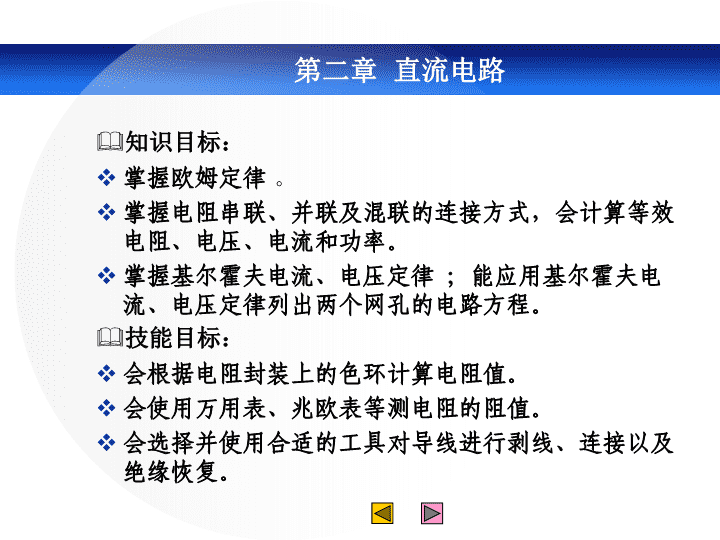 第二章 直流电路

知识目标：

❖ 掌握欧姆定律 。

❖ 掌握电阻串联、并联及混联的连接方式，会计算等效电阻、电压、电流和功率。

❖ 掌握基尔霍夫电流、电压定律 ； 能应用基尔霍夫电流、电压定律列出两个网孔的电路方程。

技能目标：

❖ 会根据电阻封装上的色环计算电阻值。

❖ 会使用万用表、兆欧表等测电阻的阻值。

❖ 会选择并使用合适的工具对导线进行剥线、连接以及绝缘恢复。